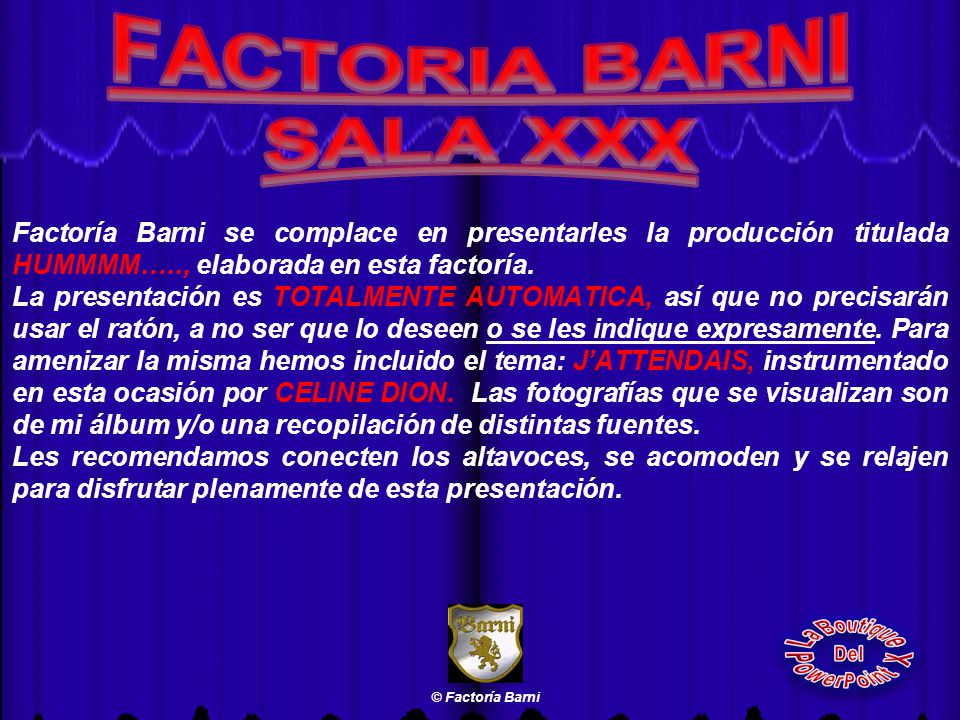 FACTORIA BARNI
SALA XXX

Factoría Barni se complace en presentarles la producción titulada HUMMMM….., elaborada en esta factoría.
La presentación es TOTALMENTE AUTOMATICA, así que no precisarán usar el ratón, a no ser que lo deseen o se les indique expresamente. Para amenizar la misma hemos incluido el tema: J'ATTENDAIS, instrumentado en esta ocasión por CELINE DION. Las fotografías que se visualizan son de mi álbum y/o una recopilación de distintas fuentes.
Les recomendamos conecten los altavoces, se acomoden y se relajen para disfrutar plenamente de esta presentación.

Barni

© Factoría Barni

La Boutique X Del PowerPoint